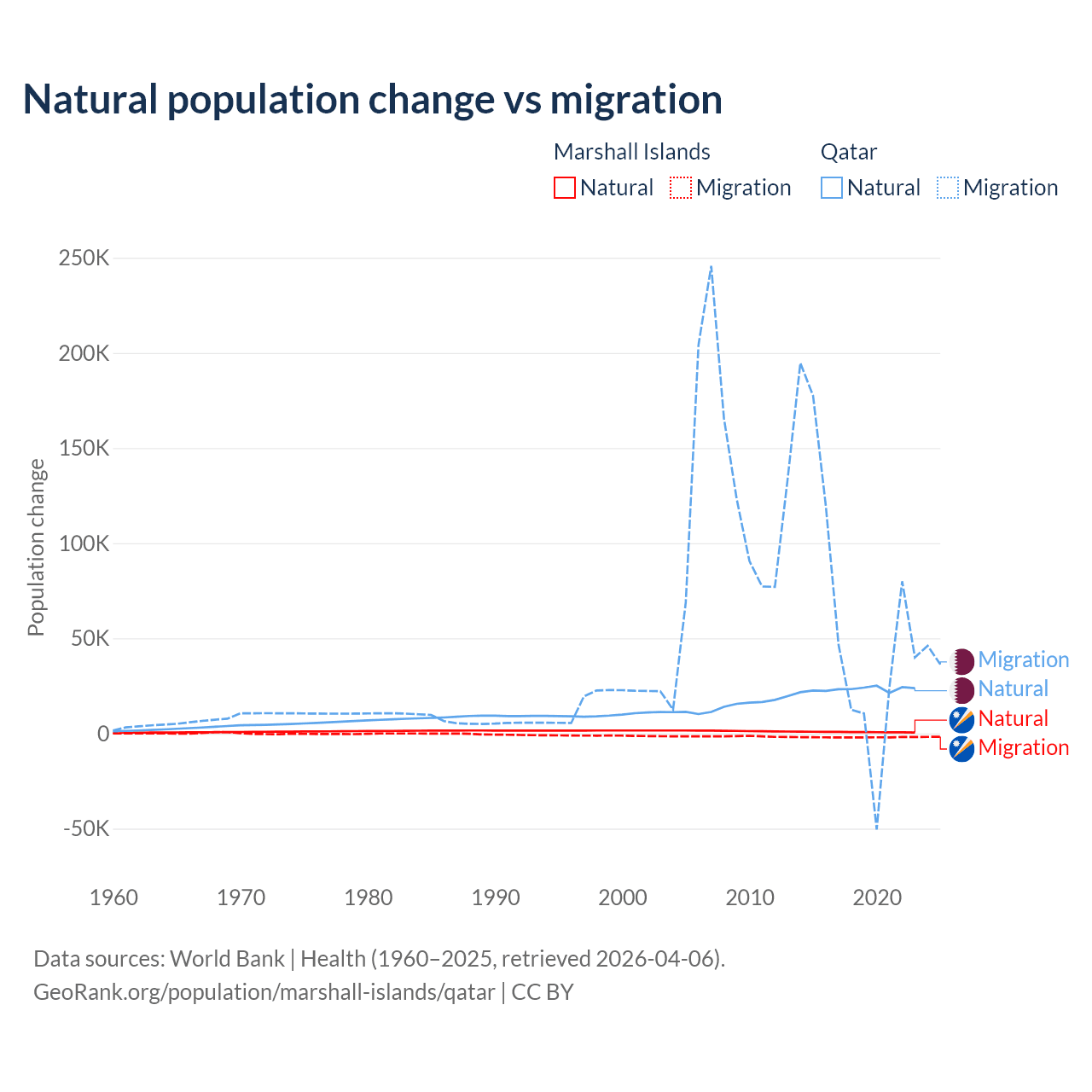 Natural population change vs migration

Marshall Islands
Natural
Migration

Qatar
Natural
Migration

Population change

250K
200K
150K
100K
50K
0
-50K

1960
1970
1980
1990
2000
2010
2020

Migration
Natural
Natural
Migration

Data sources: World Bank | Health (1960–2025, retrieved 2026-04-06).
GeoRank.org/population/marshall-islands/qatar | CC BY